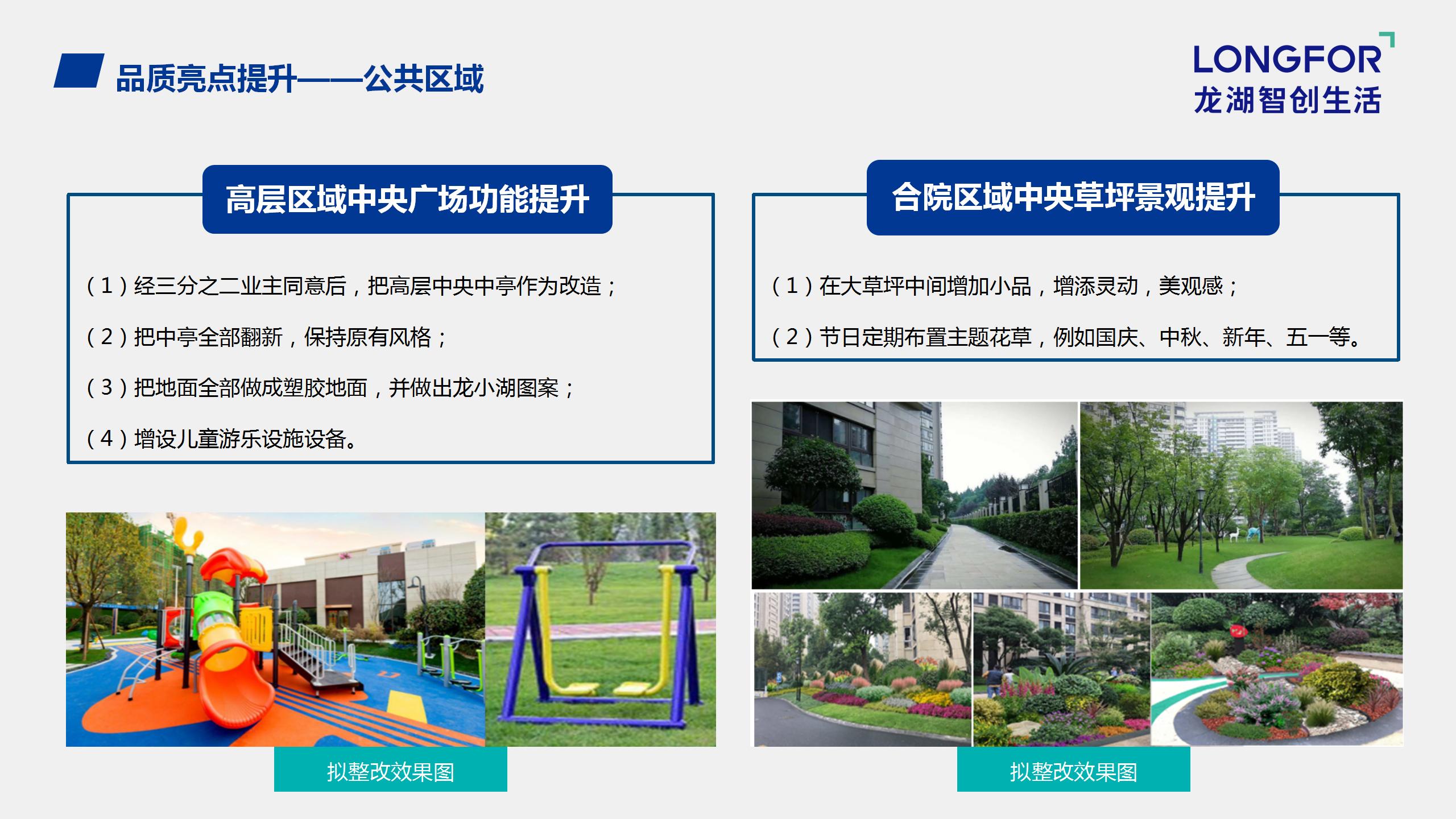 品质亮点提升——公共区域

LONGFOR
龙湖智创生活

高层区域中央广场功能提升

（1）经三分之二业主同意后，把高层中央中亭作为改造；

（2）把中亭全部翻新，保持原有风格；

（3）把地面全部做成塑胶地面，并做出龙小湖图案；

（4）增设儿童游乐设施设备。

拟整改效果图

合院区域中央草坪景观提升

（1）在大草坪中间增加小品，增添灵动，美观感；

（2）节日定期布置主题花草，例如国庆、中秋、新年、五一等。

拟整改效果图